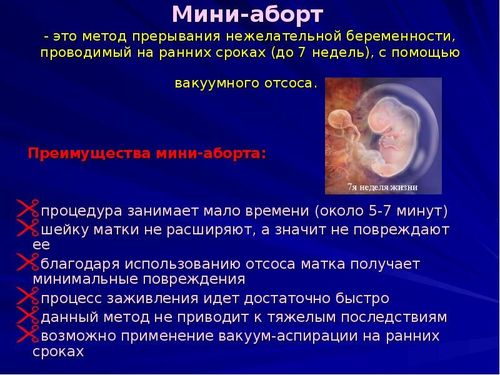 Мини-аборт

- это метод прерывания нежелательной беременности, проводимый на ранних сроках (до 7 недель), с помощью вакуумного отсоса.

7я неделя жизни

Преимущества мини-аборта:

процедура занимает мало времени (около 5-7 минут)
шейку матки не расширяют, а значит не повреждают ее
благодаря использованию отсоса матка получает минимальные повреждения
процесс заживления идет достаточно быстро
данный метод не приводит к тяжелым последствиям
возможно применение вакуум-аспирации на ранних сроках